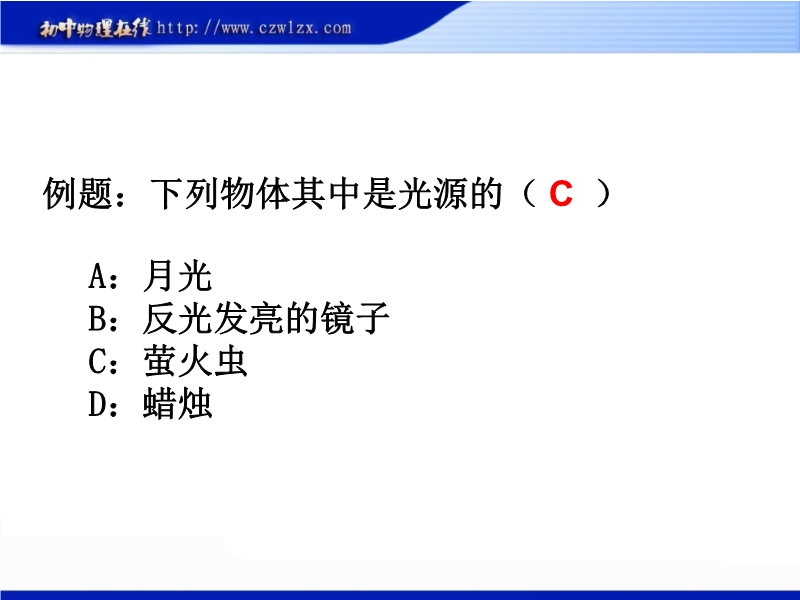 初中物理在线 http://www.czwlzx.com

例题：下列物体其中是光源的（ C ）

A：月光
B：反光发亮的镜子
C：萤火虫
D：蜡烛